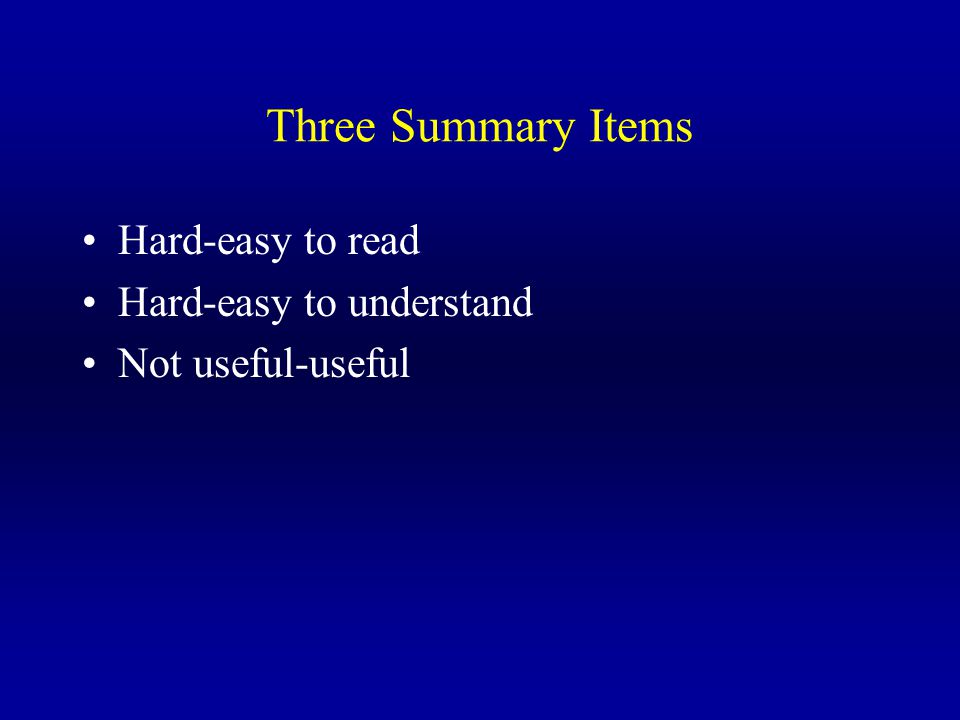 Three Summary Items

• Hard-easy to read
• Hard-easy to understand
• Not useful-useful